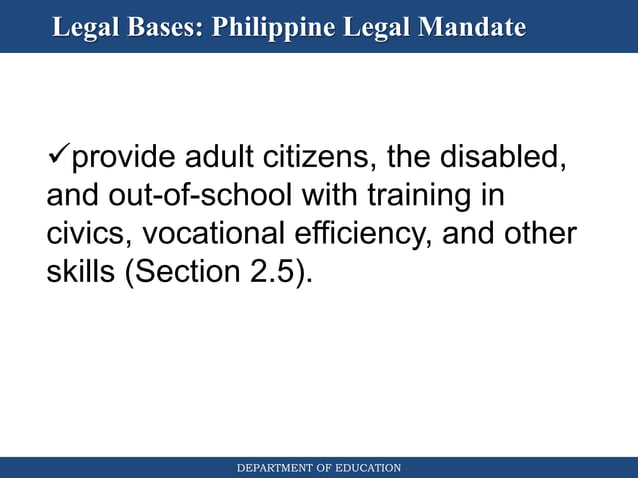 Legal Bases: Philippine Legal Mandate

✓provide adult citizens, the disabled, and out-of-school with training in civics, vocational efficiency, and other skills (Section 2.5).

DEPARTMENT OF EDUCATION